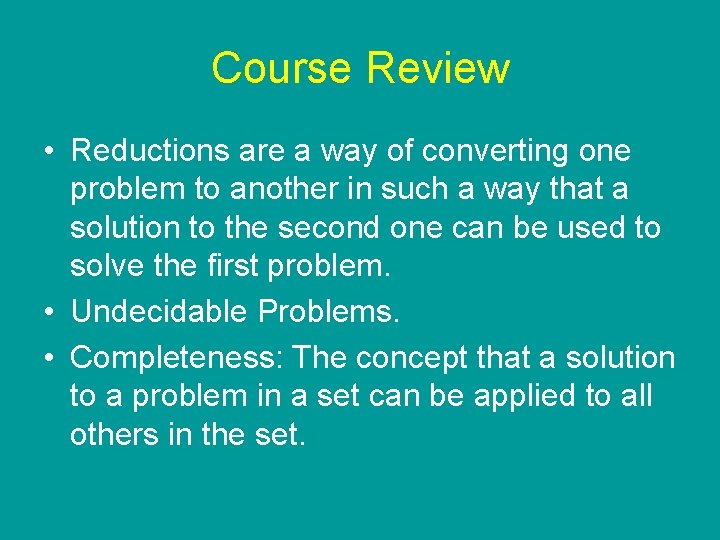 Course Review

• Reductions are a way of converting one problem to another in such a way that a solution to the second one can be used to solve the first problem.
• Undecidable Problems.
• Completeness: The concept that a solution to a problem in a set can be applied to all others in the set.